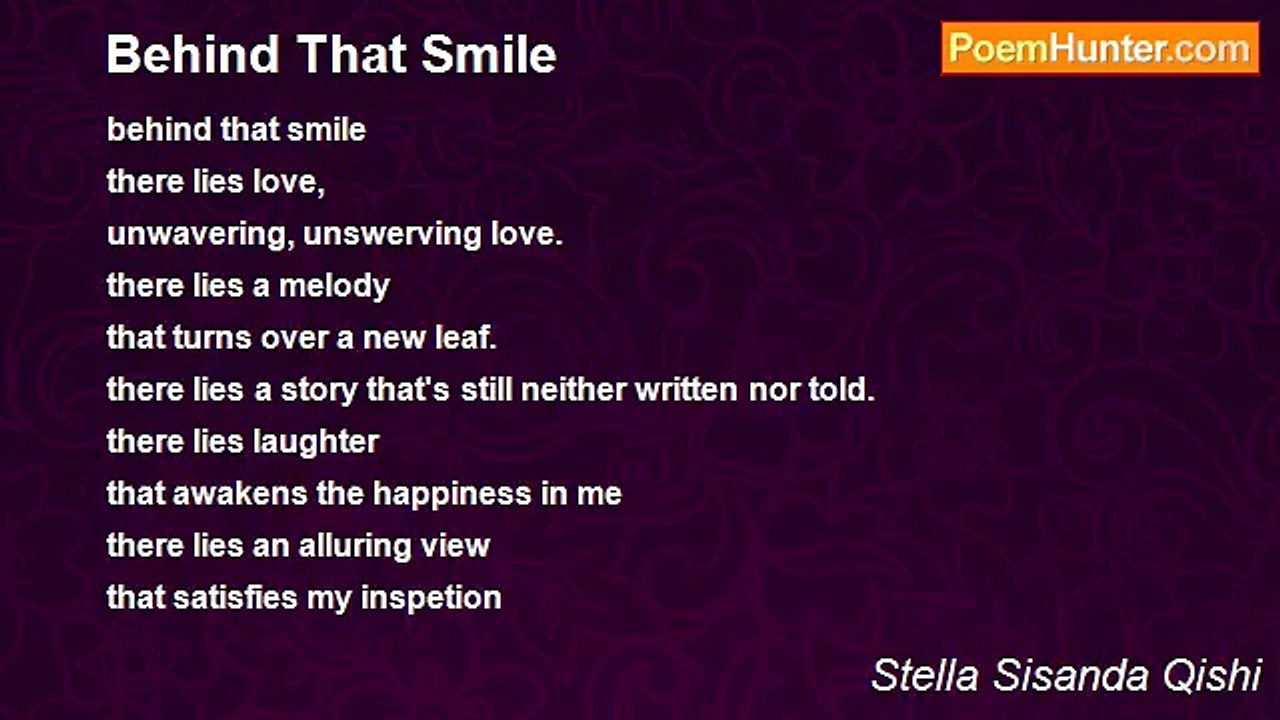 Behind That Smile

PoemHunter.com

behind that smile
there lies love,
unwavering, unswerving love.
there lies a melody
that turns over a new leaf.
there lies a story that's still neither written nor told.
there lies laughter
that awakens the happiness in me
there lies an alluring view
that satisfies my inspetion

Stella Sisanda Qishi